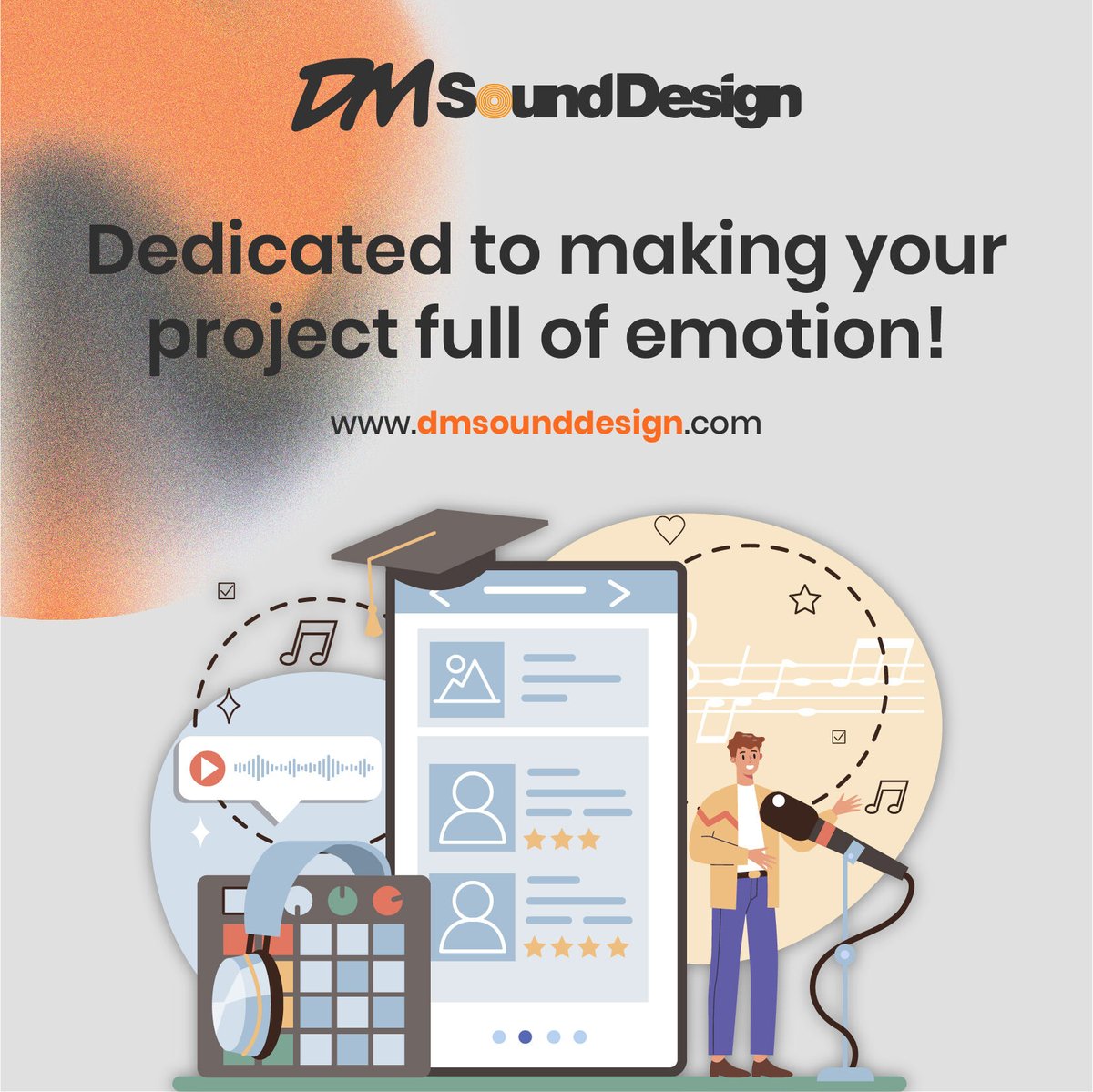 DM SoundDesign

Dedicated to making your project full of emotion!

www.dmsounddesign.com